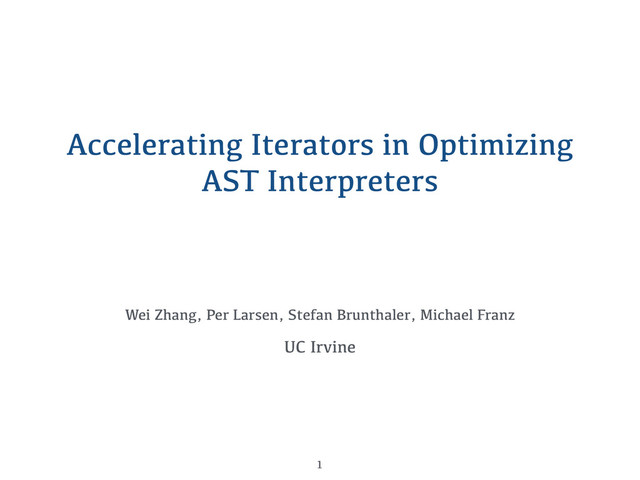 Accelerating Iterators in Optimizing AST Interpreters

Wei Zhang, Per Larsen, Stefan Brunthaler, Michael Franz

UC Irvine

1